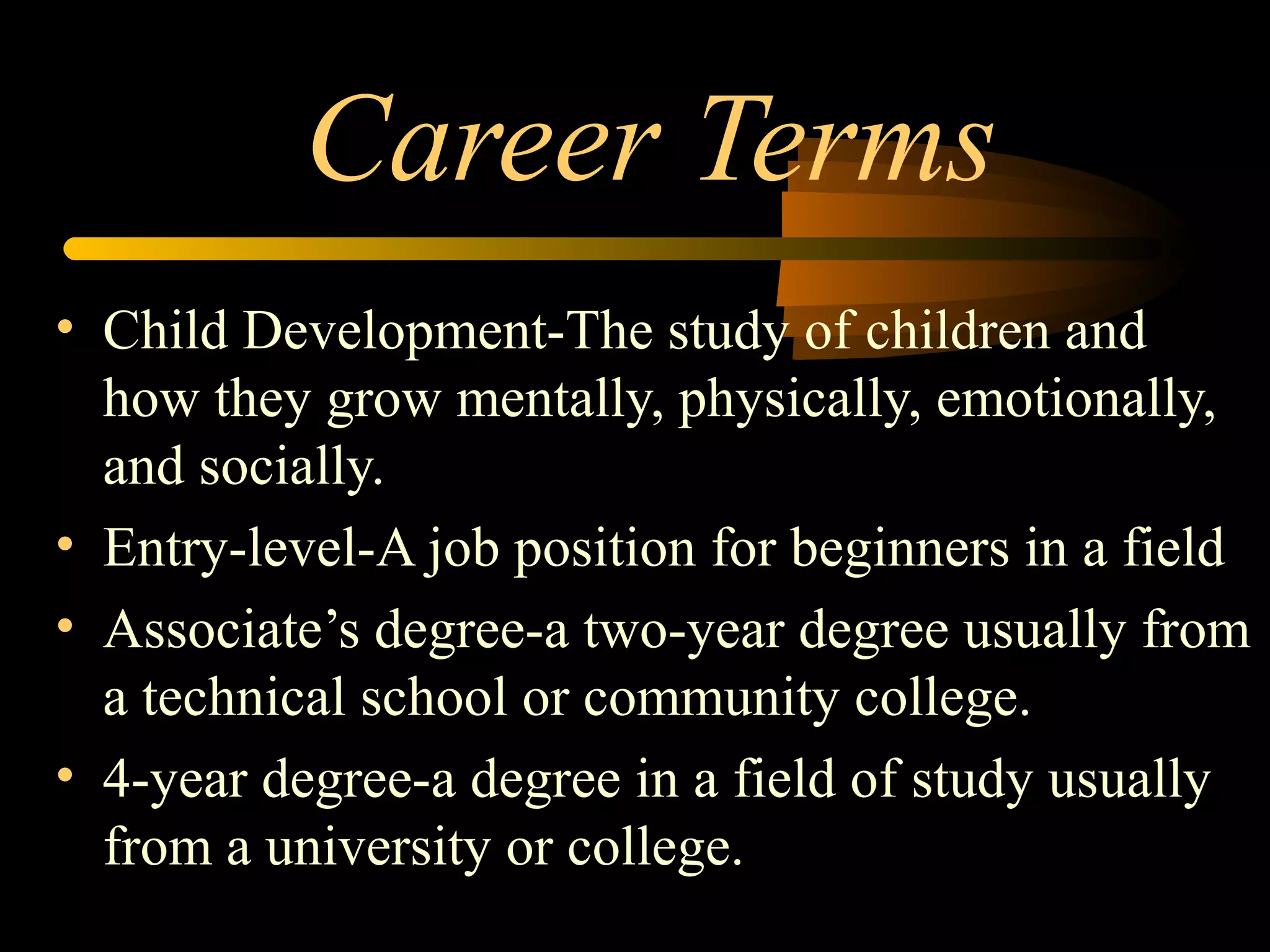 Career Terms

• Child Development-The study of children and how they grow mentally, physically, emotionally, and socially.
• Entry-level-A job position for beginners in a field
• Associate’s degree-a two-year degree usually from a technical school or community college.
• 4-year degree-a degree in a field of study usually from a university or college.